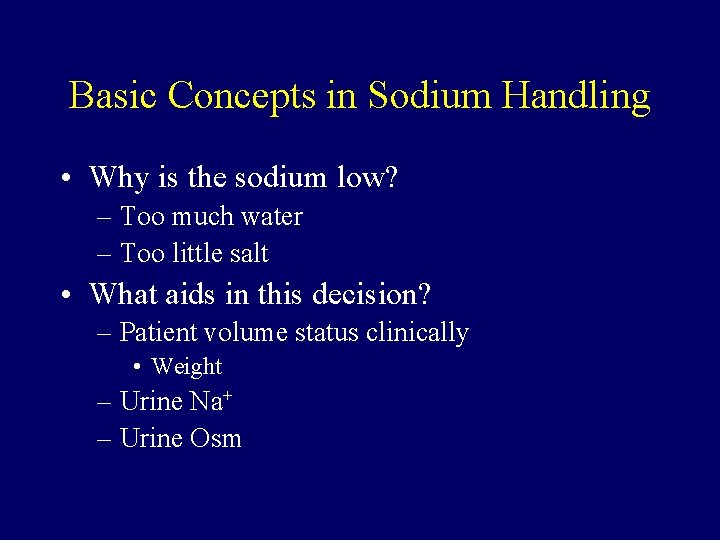 Basic Concepts in Sodium Handling

• Why is the sodium low?
  – Too much water
  – Too little salt
• What aids in this decision?
  – Patient volume status clinically
    • Weight
  – Urine $Na^+$
  – Urine Osm